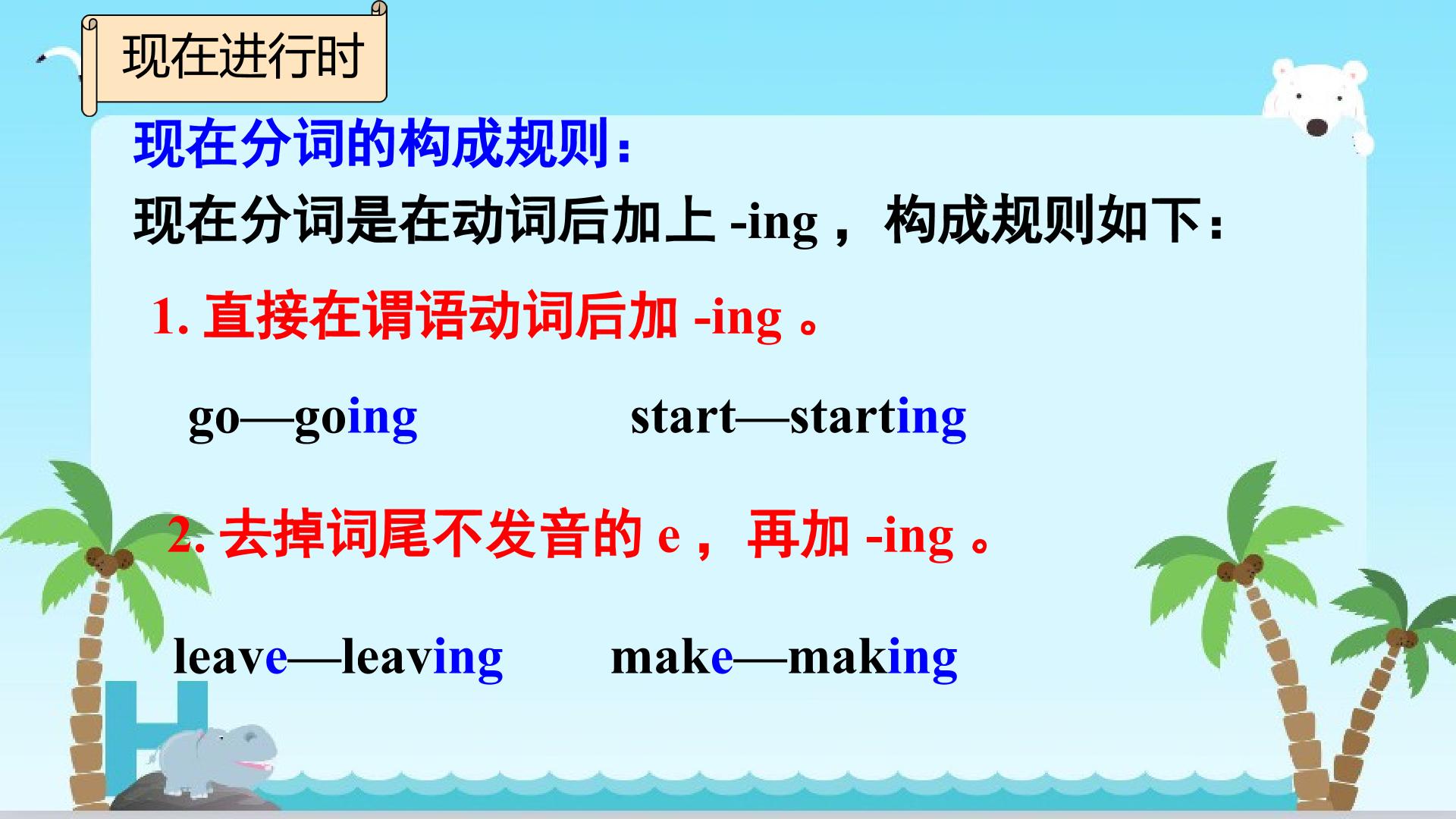 现在进行时

现在分词的构成规则：

现在分词是在动词后加上-ing，构成规则如下：

1.直接在谓语动词后加-ing。

go—going start—starting

2.去掉词尾不发音的e，再加-ing。

leave—leaving make—making